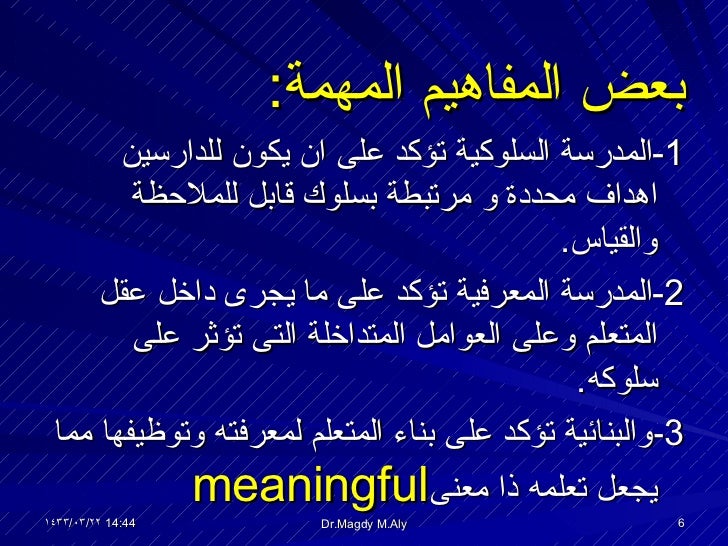 بعض المفاهيم المهمة:

1-المدرسة السلوكية تؤكد على ان يكون للدارسين اهداف محددة و مرتبطة بسلوك قابل للملاحظة والقياس.

2-المدرسة المعرفية تؤكد على ما يجرى داخل عقل المتعلم وعلى العوامل المتداخلة التى تؤثر على سلوكه.

3-والبنائية تؤكد على بناء المتعلم لمعرفته وتوظيفها مما يجعل تعلمه ذا معنى meaningful

١٤٣٣/٠٣/٢٢ 14:44 Dr.Magdy M.Aly 6